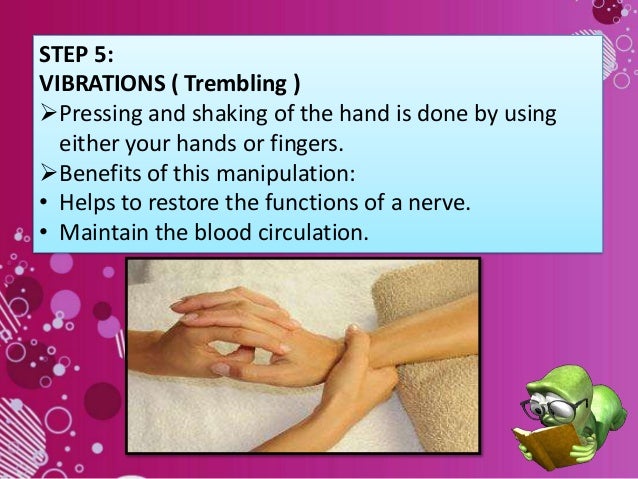 STEP 5:
VIBRATIONS ( Trembling )
➢Pressing and shaking of the hand is done by using either your hands or fingers.
➢Benefits of this manipulation:
• Helps to restore the functions of a nerve.
• Maintain the blood circulation.